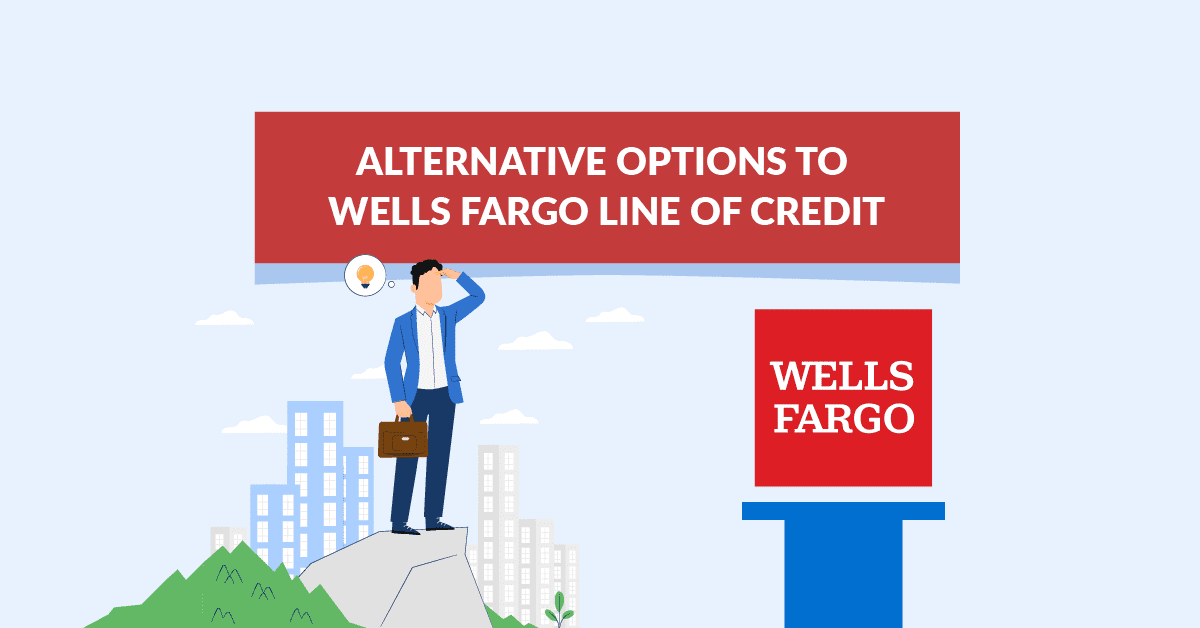 ALTERNATIVE OPTIONS TO WELLS FARGO LINE OF CREDIT

WELLS FARGO